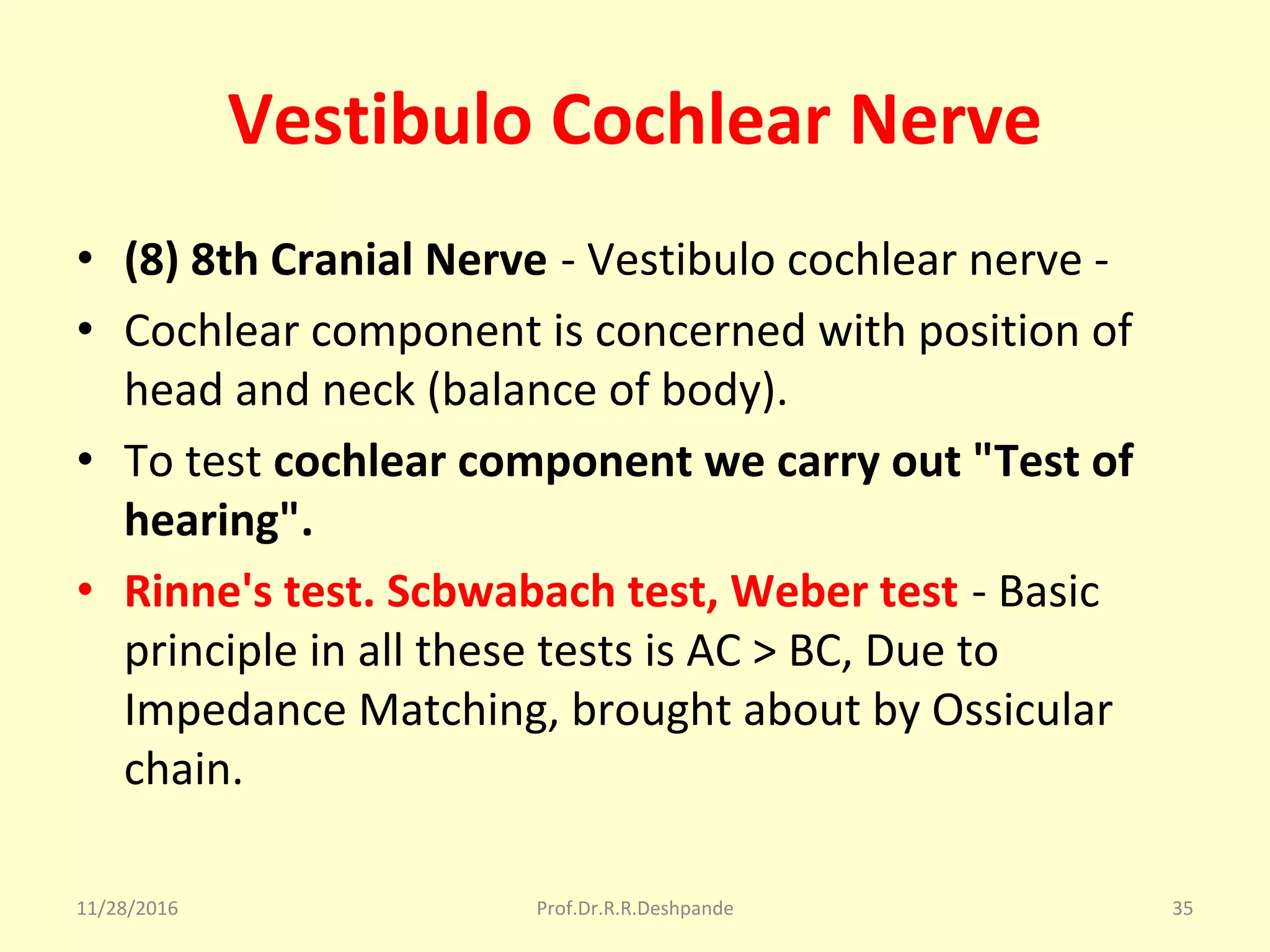 Vestibulo Cochlear Nerve

• (8) 8th Cranial Nerve - Vestibulo cochlear nerve -

• Cochlear component is concerned with position of head and neck (balance of body).

• To test cochlear component we carry out "Test of hearing".

• Rinne's test. Scbwabach test, Weber test - Basic principle in all these tests is AC > BC, Due to Impedance Matching, brought about by Ossicular chain.

11/28/2016 Prof.Dr.R.R.Deshpande 35